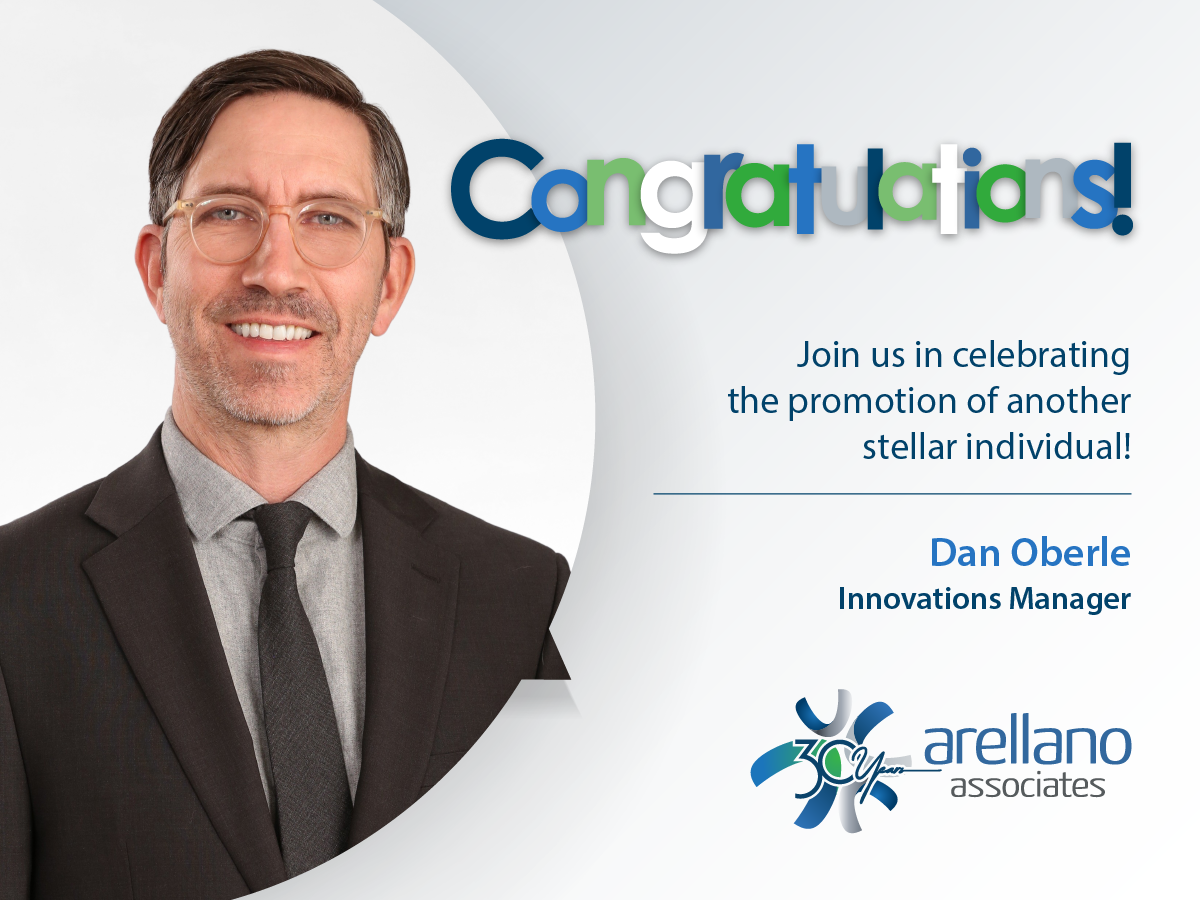 Congratulations!

Join us in celebrating the promotion of another stellar individual!

Dan Oberle
Innovations Manager

30 Years
arellano associates